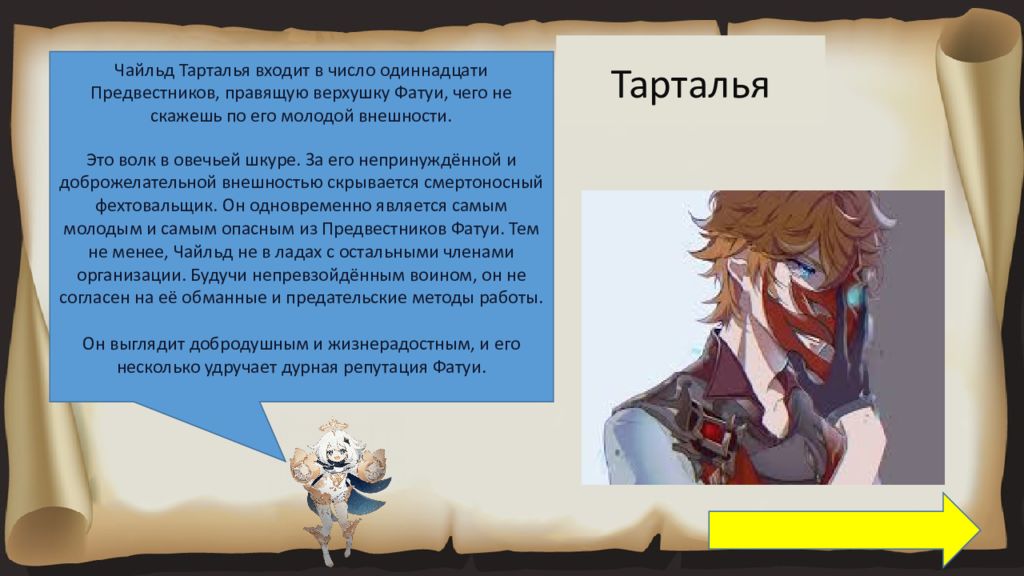 Чайльд Тарталья входит в число одиннадцати Предвестников, правящую верхушку Фатуи, чего не скажешь по его молодой внешности.

Это волк в овечьей шкуре. За его непринуждённой и доброжелательной внешностью скрывается смертоносный фехтовальщик. Он одновременно является самым молодым и самым опасным из Предвестников Фатуи. Тем не менее, Чайльд не в ладах с остальными членами организации. Будучи непревзойдённым воином, он не согласен на её обманные и предательские методы работы.

Он выглядит добродушным и жизнерадостным, и его несколько удручает дурная репутация Фатуи.

Тарталья